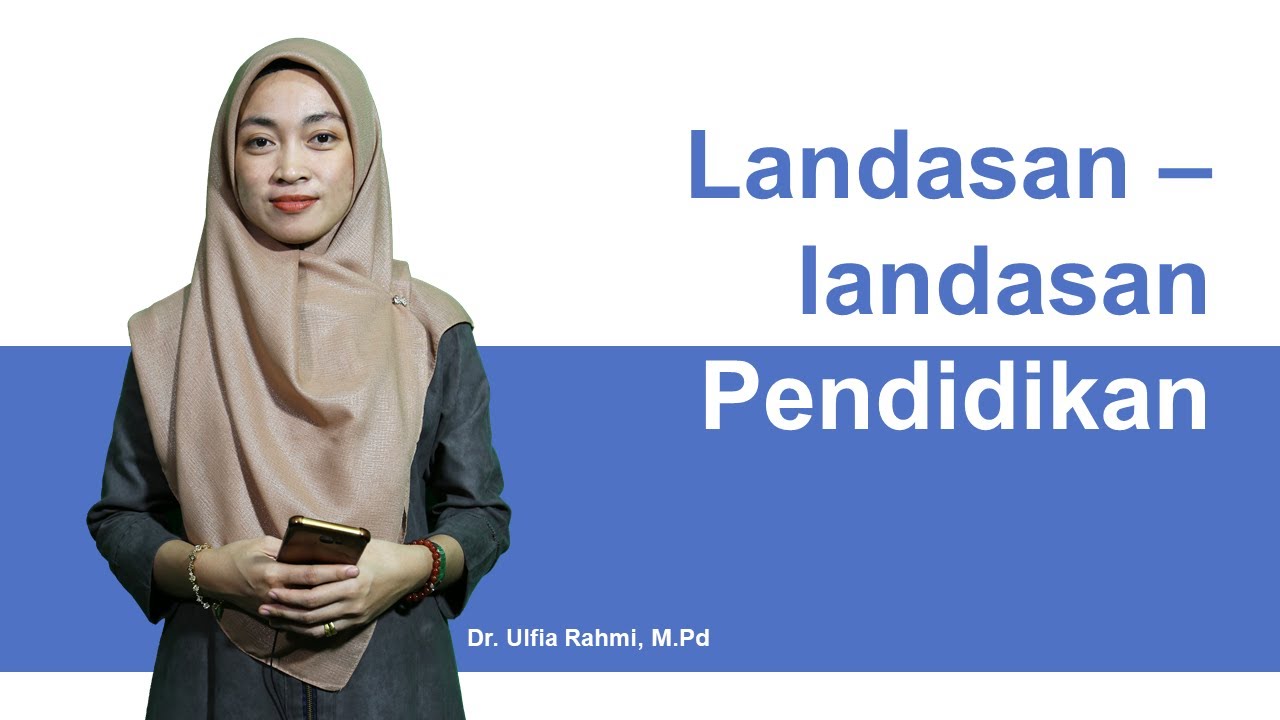 Landasan – landasan Pendidikan

Dr. Ulfia Rahmi, M.Pd